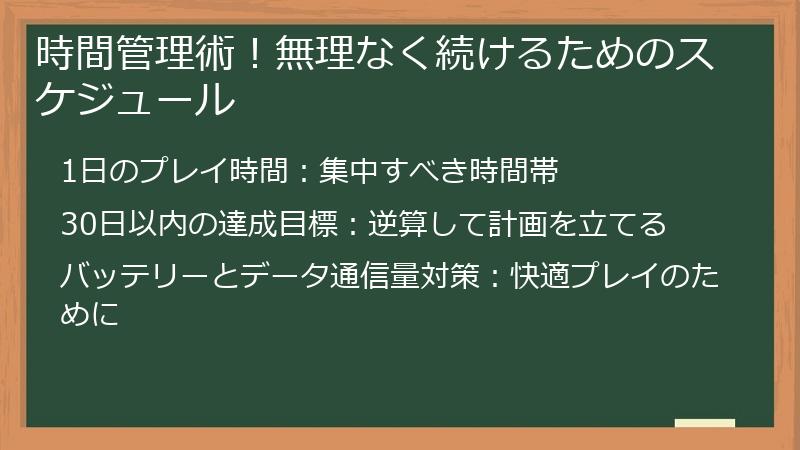 時間管理術！無理なく続けるためのスケジュール

1日のプレイ時間：集中すべき時間帯

30日以内の達成目標：逆算して計画を立てる

バッテリーとデータ通信量対策：快適プレイのために